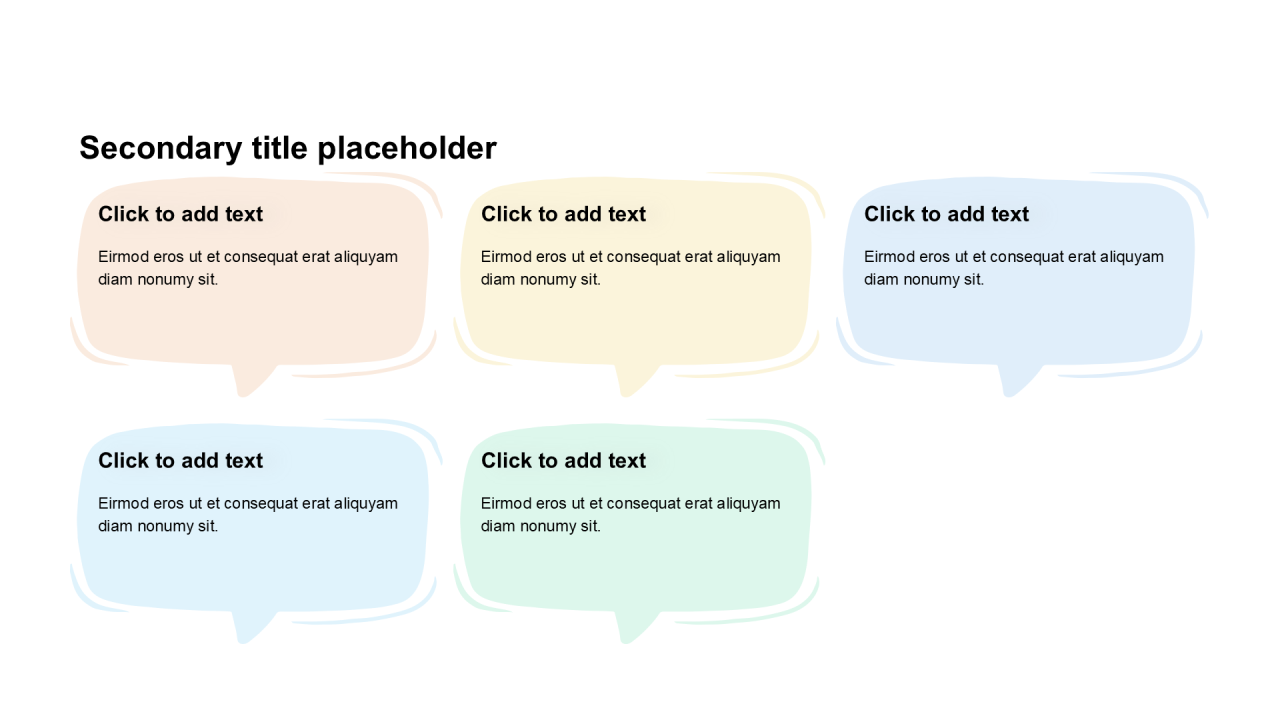 Secondary title placeholder

Click to add text

Eirmod eros ut et consequat erat aliquyam diam nonumy sit.

Click to add text

Eirmod eros ut et consequat erat aliquyam diam nonumy sit.

Click to add text

Eirmod eros ut et consequat erat aliquyam diam nonumy sit.

Click to add text

Eirmod eros ut et consequat erat aliquyam diam nonumy sit.

Click to add text

Eirmod eros ut et consequat erat aliquyam diam nonumy sit.